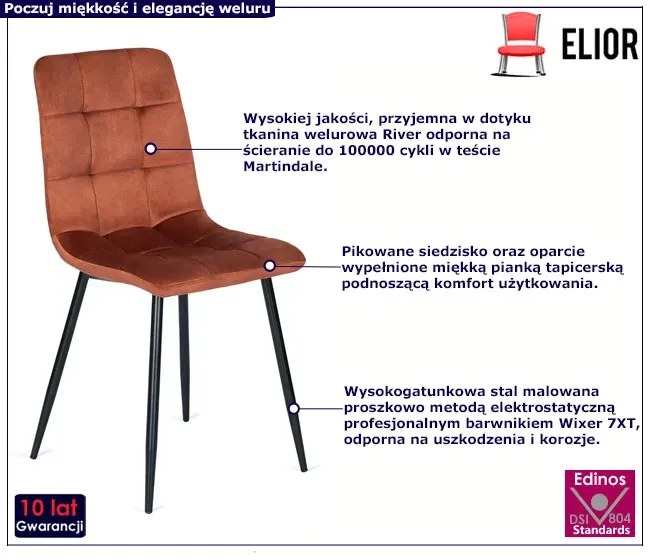 Poczuj miękkość i elegancję weluru

ELIOR

Wysokiej jakości, przyjemna w dotyku tkanina welurowa River odporna na ścieranie do 100000 cykli w teście Martindale.

Pikowane siedzisko oraz oparcie wypełnione miękką pianką tapicerską podnoszącą komfort użytkowania.

Wysokogatunkowa stal malowana proszkowo metodą elektrostatyczną profesjonalnym barwnikiem Wixer 7XT, odporna na uszkodzenia i korozje.

10 lat Gwarancji

Edinos DSI 804 Standards